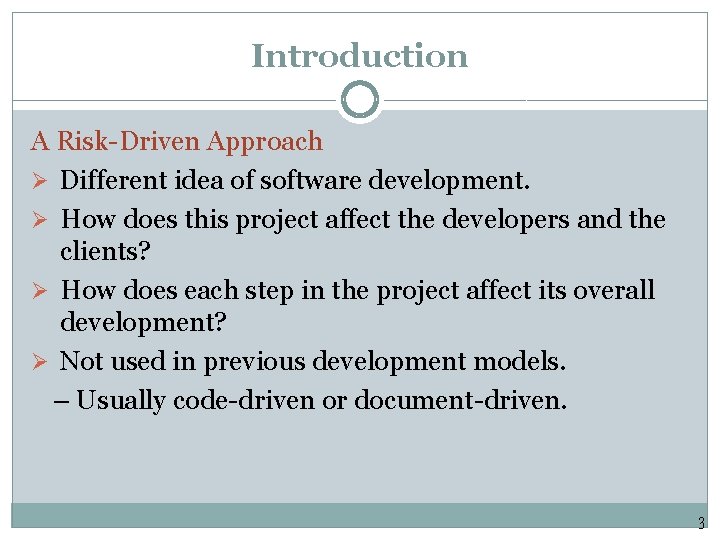 Introduction

A Risk-Driven Approach

➢ Different idea of software development.

➢ How does this project affect the developers and the clients?

➢ How does each step in the project affect its overall development?

➢ Not used in previous development models.

– Usually code-driven or document-driven.

3